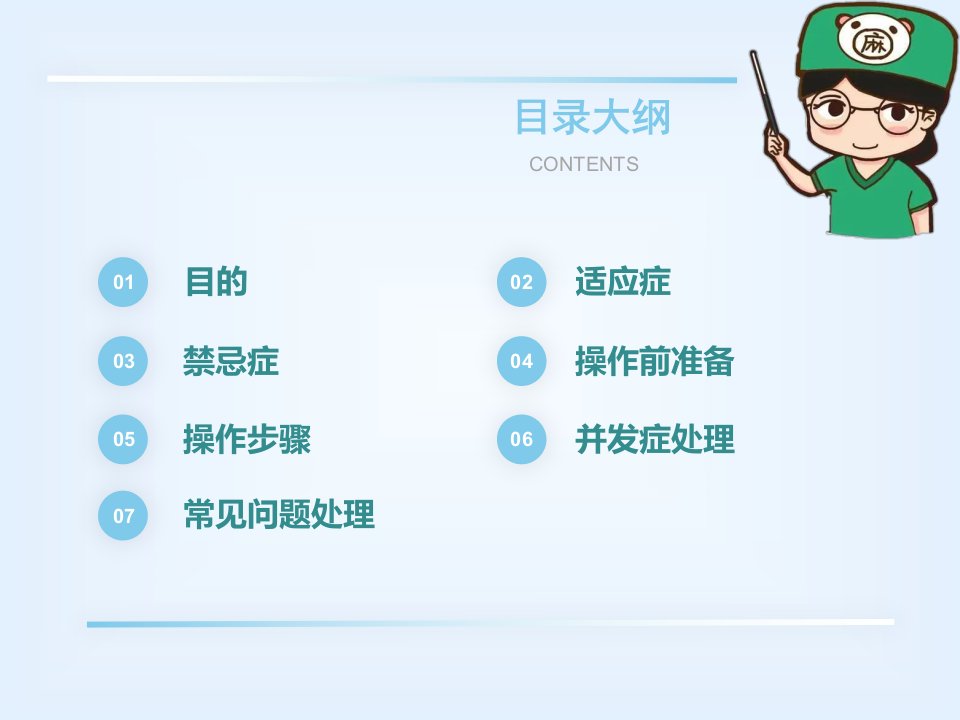 麻

目录大纲
CONTENTS

01 目的

02 适应症

03 禁忌症

04 操作前准备

05 操作步骤

06 并发症处理

07 常见问题处理